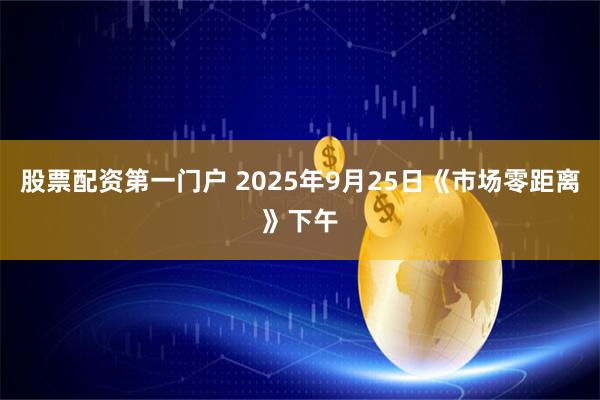 股票配资第一门户 2025年9月25日《市场零距离》下午